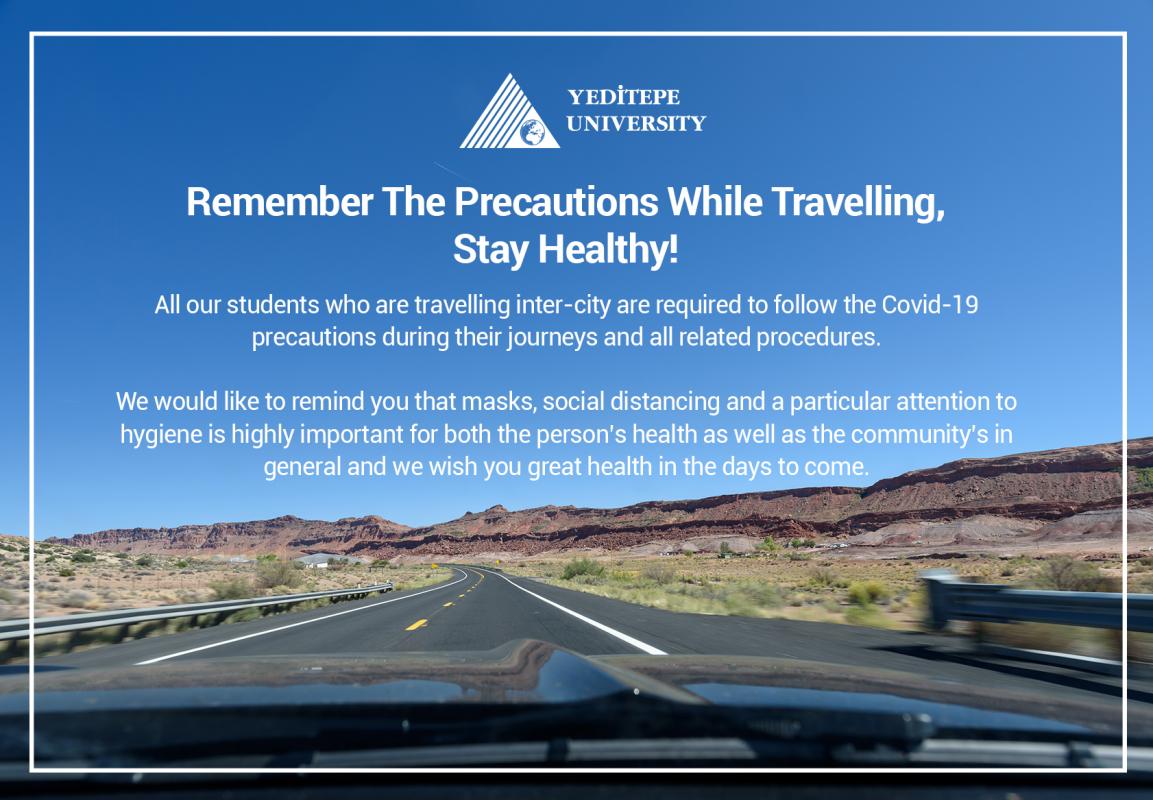 YEDİTEPE
UNIVERSITY

Remember The Precautions While Travelling, Stay Healthy!

All our students who are travelling inter-city are required to follow the Covid-19 precautions during their journeys and all related procedures.

We would like to remind you that masks, social distancing and a particular attention to hygiene is highly important for both the person's health as well as the community's in general and we wish you great health in the days to come.